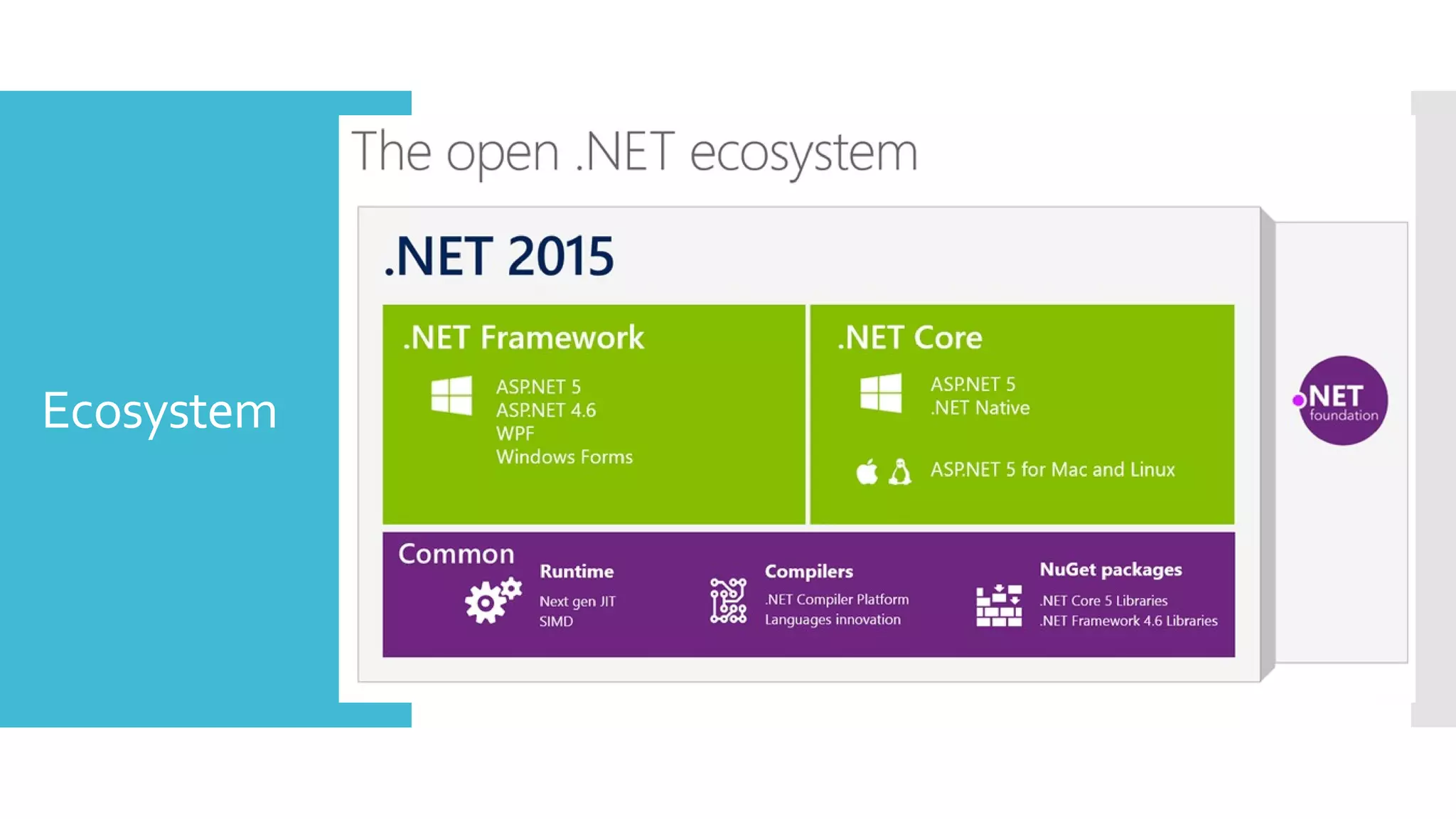 Ecosystem

The open .NET ecosystem

.NET 2015

.NET Framework

ASP.NET 5
ASP.NET 4.6
WPF
Windows Forms

.NET Core

ASP.NET 5
.NET Native

ASP.NET 5 for Mac and Linux

Common

Runtime
Next gen JIT
SIMD

Compilers
.NET Compiler Platform
Languages innovation

NuGet packages
.NET Core 5 Libraries
.NET Framework 4.6 Libraries

.NET foundation